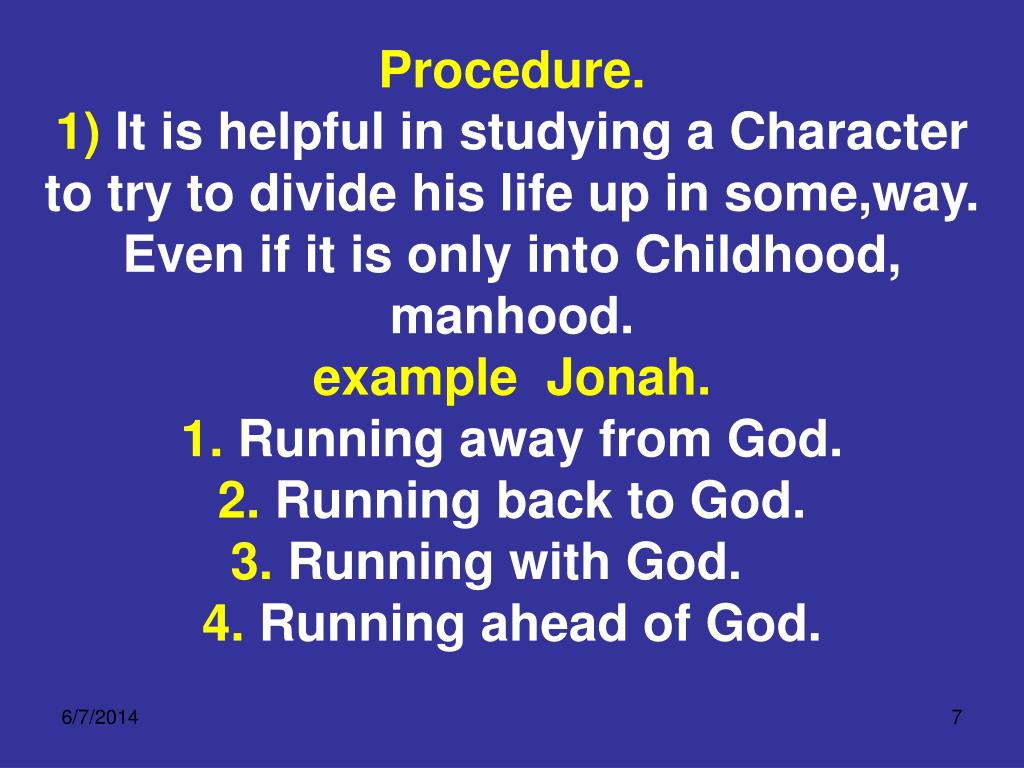 Procedure.
1) It is helpful in studying a Character to try to divide his life up in some,way. Even if it is only into Childhood, manhood.
example  Jonah.
1. Running away from God.
2. Running back to God.
3. Running with God.
4. Running ahead of God.

6/7/2014

7